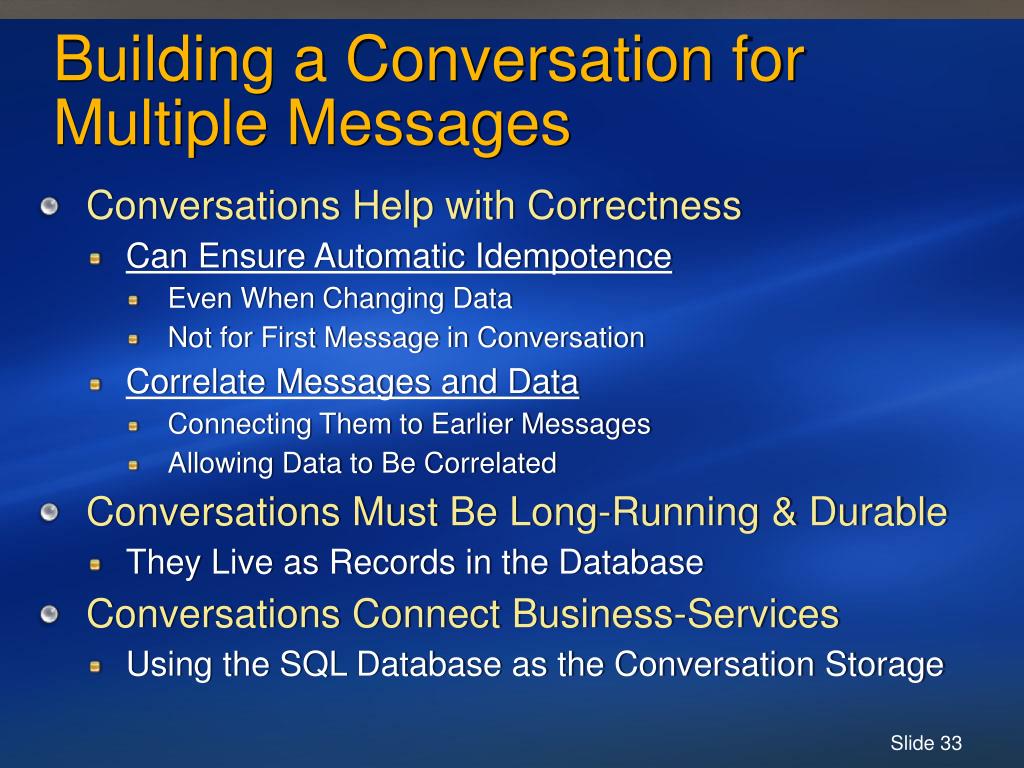 Building a Conversation for Multiple Messages

Conversations Help with Correctness

Can Ensure Automatic Idempotence

Even When Changing Data

Not for First Message in Conversation

Correlate Messages and Data

Connecting Them to Earlier Messages

Allowing Data to Be Correlated

Conversations Must Be Long-Running & Durable

They Live as Records in the Database

Conversations Connect Business-Services

Using the SQL Database as the Conversation Storage

Slide 33